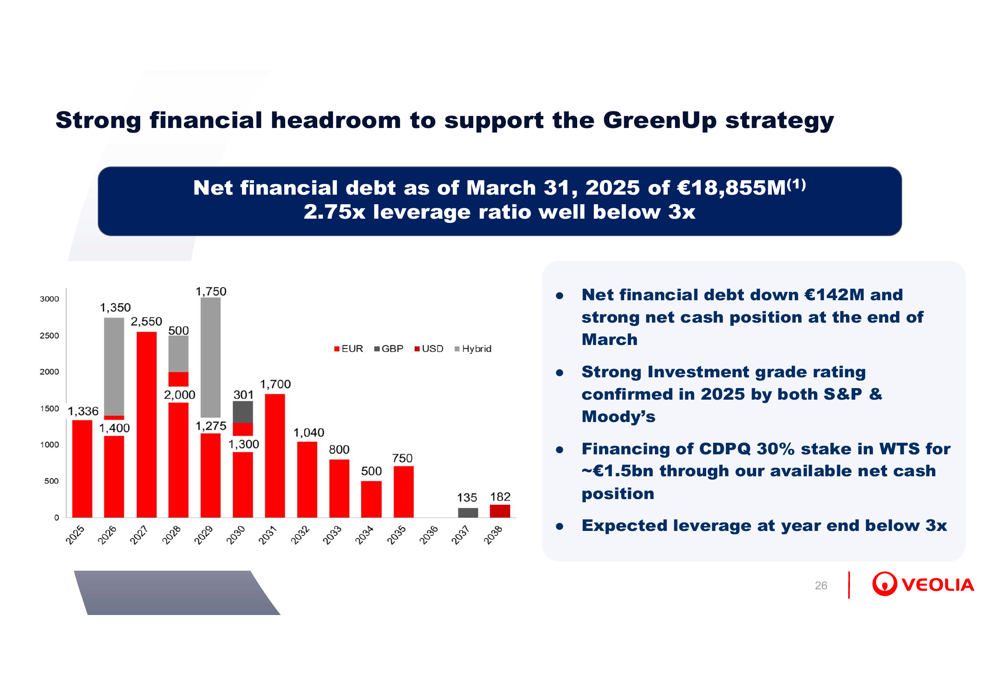 Strong financial headroom to support the GreenUp strategy

Net financial debt as of March 31, 2025 of €18,855M$^{(1)}$
2.75x leverage ratio well below 3x

3000
2500
2000
1500
1000
500
0

EUR GBP USD Hybrid

1,336
1,350
1,400
2,550
500
2,000
1,750
1,275
301
1,300
1,700
1,040
800
500
750
135
182

2025 2026 2027 2028 2029 2030 2031 2032 2033 2034 2035 2036 2037 2038

● Net financial debt down €142M and strong net cash position at the end of March

● Strong Investment grade rating confirmed in 2025 by both S&P & Moody's

● Financing of CDPQ 30% stake in WTS for ~€1.5bn through our available net cash position

● Expected leverage at year end below 3x

26

VEOLIA